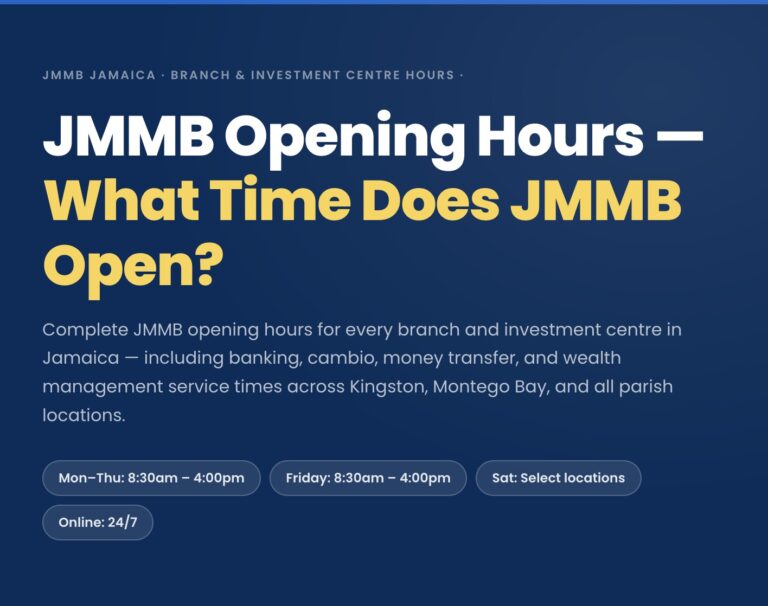 JMMB JAMAICA · BRANCH & INVESTMENT CENTRE HOURS ·

JMMB Opening Hours — What Time Does JMMB Open?

Complete JMMB opening hours for every branch and investment centre in Jamaica — including banking, cambio, money transfer, and wealth management service times across Kingston, Montego Bay, and all parish locations.

Mon–Thu: 8:30am – 4:00pm

Friday: 8:30am – 4:00pm

Sat: Select locations

Online: 24/7